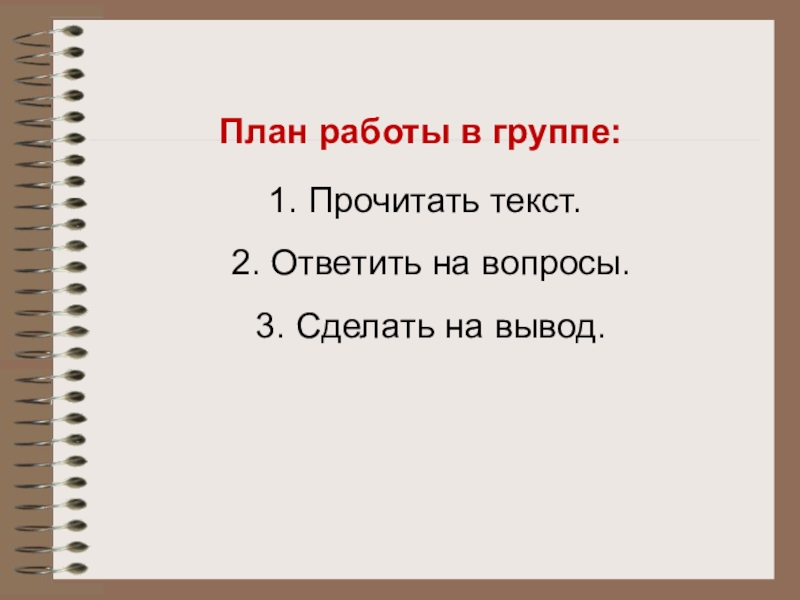 План работы в группе:

1. Прочитать текст.

2. Ответить на вопросы.

3. Сделать на вывод.